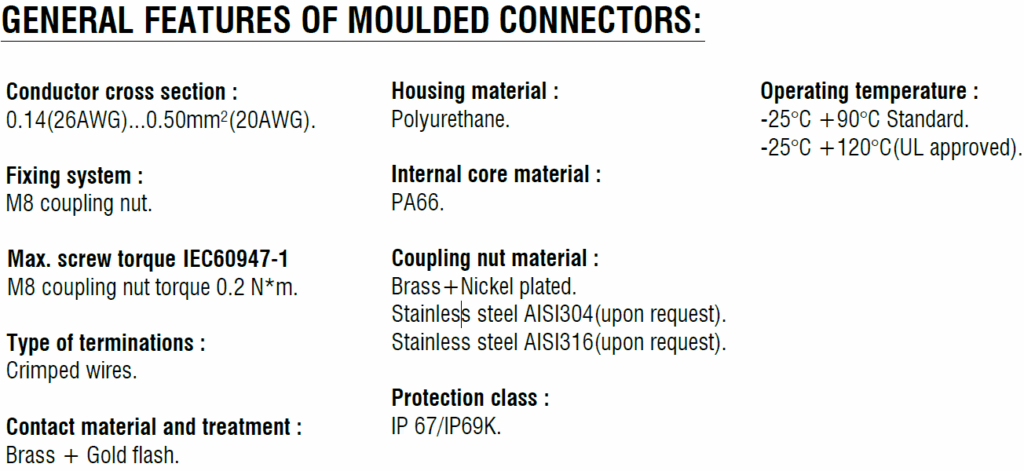 GENERAL FEATURES OF MOULDED CONNECTORS:

Conductor cross section :
0.14(26AWG)...0.50mm$^2$(20AWG).

Fixing system :
M8 coupling nut.

Max. screw torque IEC60947-1
M8 coupling nut torque 0.2 N*m.

Type of terminations :
Crimped wires.

Contact material and treatment :
Brass + Gold flash.

Housing material :
Polyurethane.

Internal core material :
PA66.

Coupling nut material :
Brass+Nickel plated.
Stainless steel AISI304(upon request).
Stainless steel AISI316(upon request).

Protection class :
IP 67/IP69K.

Operating temperature :
-25°C +90°C Standard.
-25°C +120°C(UL approved).